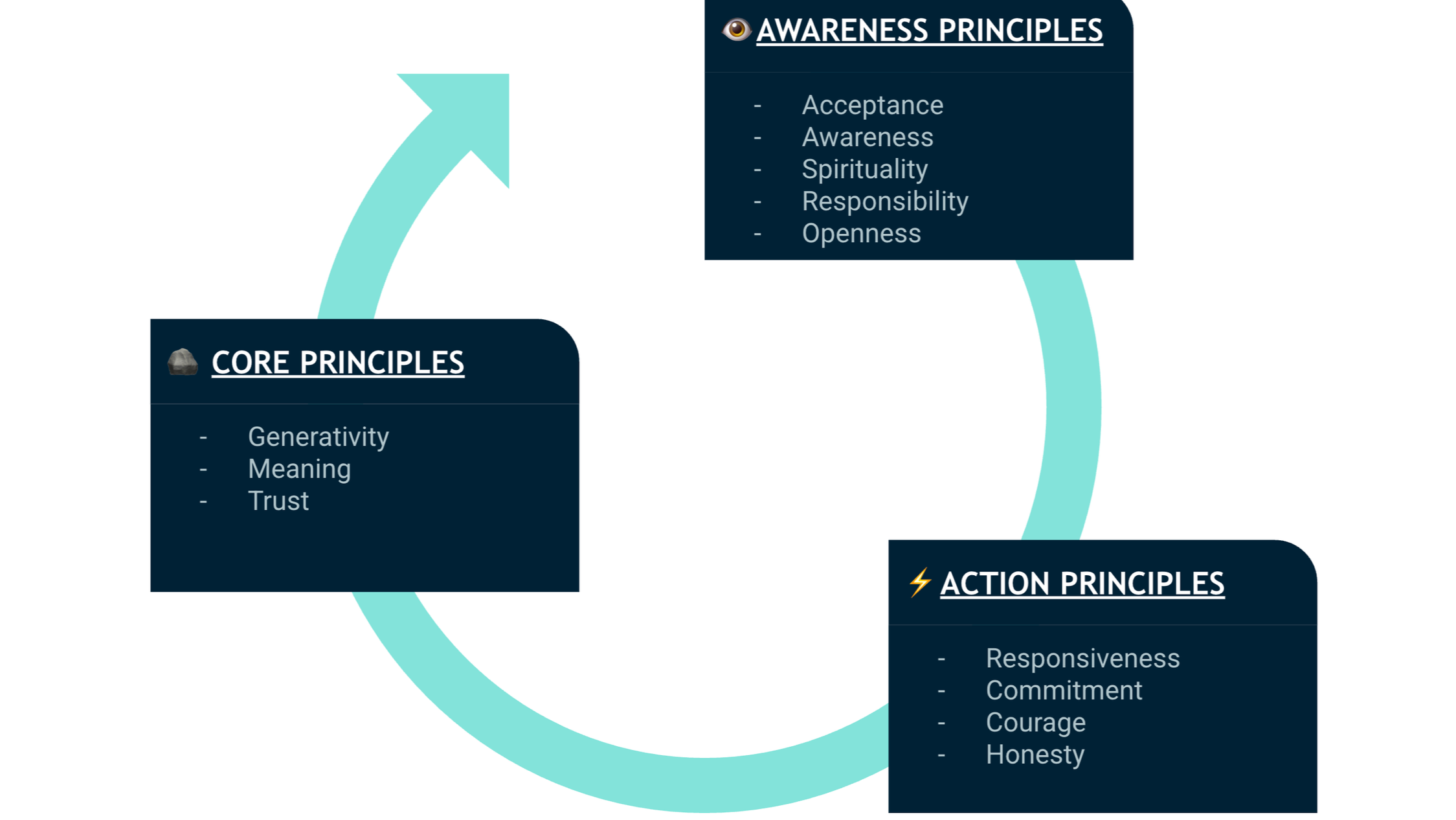 AWARENESS PRINCIPLES

- Acceptance
- Awareness
- Spirituality
- Responsibility
- Openness

CORE PRINCIPLES

- Generativity
- Meaning
- Trust

ACTION PRINCIPLES

- Responsiveness
- Commitment
- Courage
- Honesty